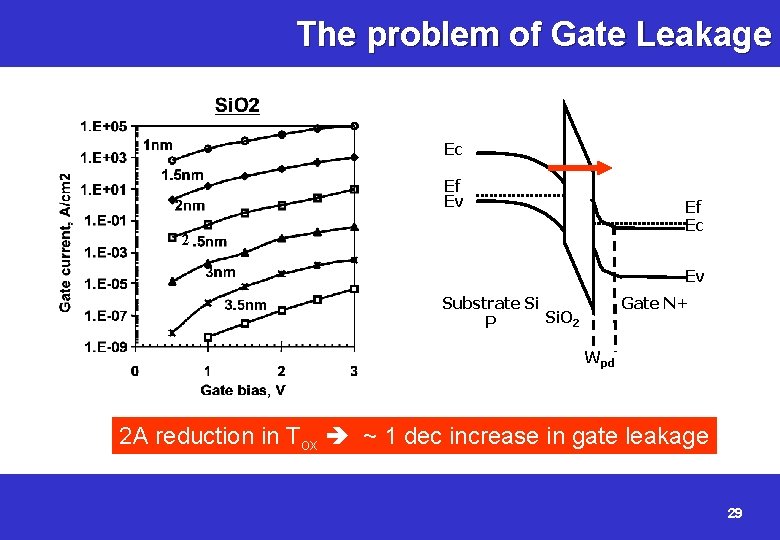 The problem of Gate Leakage

SiO2

1.E+05
1.E+03
1.E+01
1.E-01
1.E-03
1.E-05
1.E-07
1.E-09

Gate current, A/cm2

1nm
1.5nm
2nm
2.5nm
3nm
3.5nm

0 1 2 3

Gate bias, V

Ec
Ef
Ev
Ef
Ec
Ev
Substrate Si
P
$SiO_2$
Gate N+
$W_{pd}$

2A reduction in $T_{ox}$ → ~ 1 dec increase in gate leakage

29